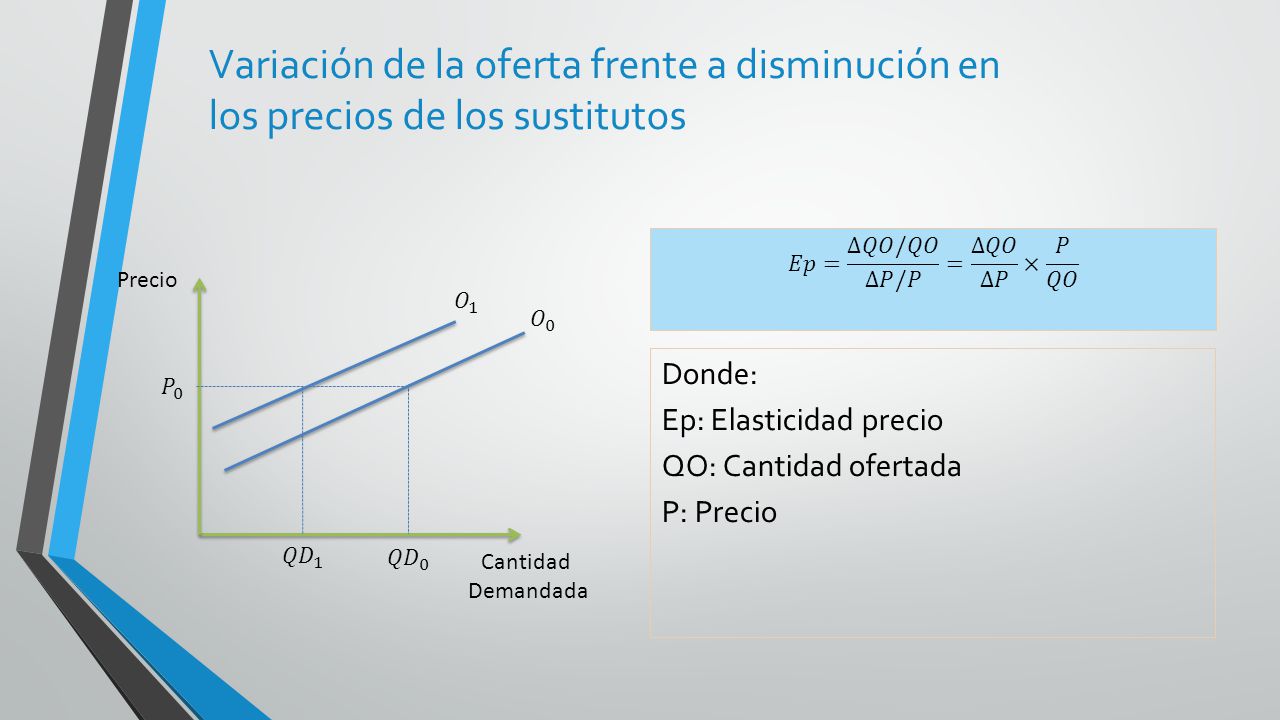 Variación de la oferta frente a disminución en los precios de los sustitutos

Precio

$O_1$

$O_0$

$P_0$

$QD_1$

$QD_0$

Cantidad Demandada

$Ep = \frac{\Delta QO/QO}{\Delta P/P} = \frac{\Delta QO}{\Delta P} \times \frac{P}{QO}$

Donde:
Ep: Elasticidad precio
QO: Cantidad ofertada
P: Precio